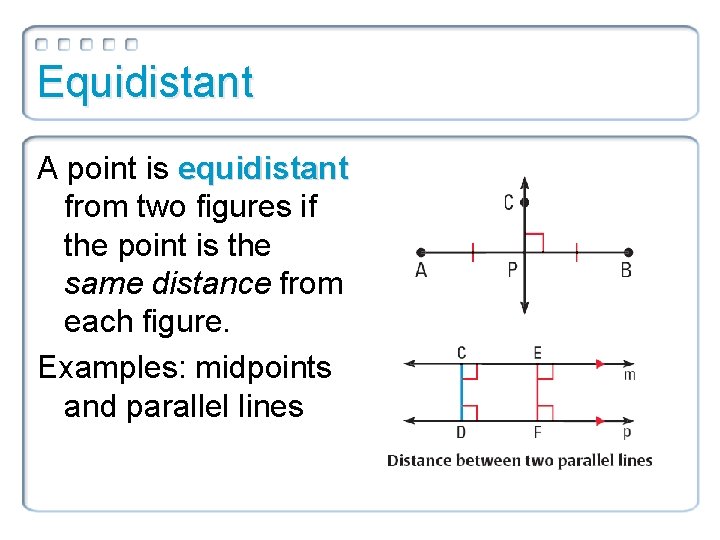 Equidistant

A point is equidistant from two figures if the point is the same distance from each figure.

Examples: midpoints and parallel lines

C
A
P
B

C
E
m
D
F
p

Distance between two parallel lines